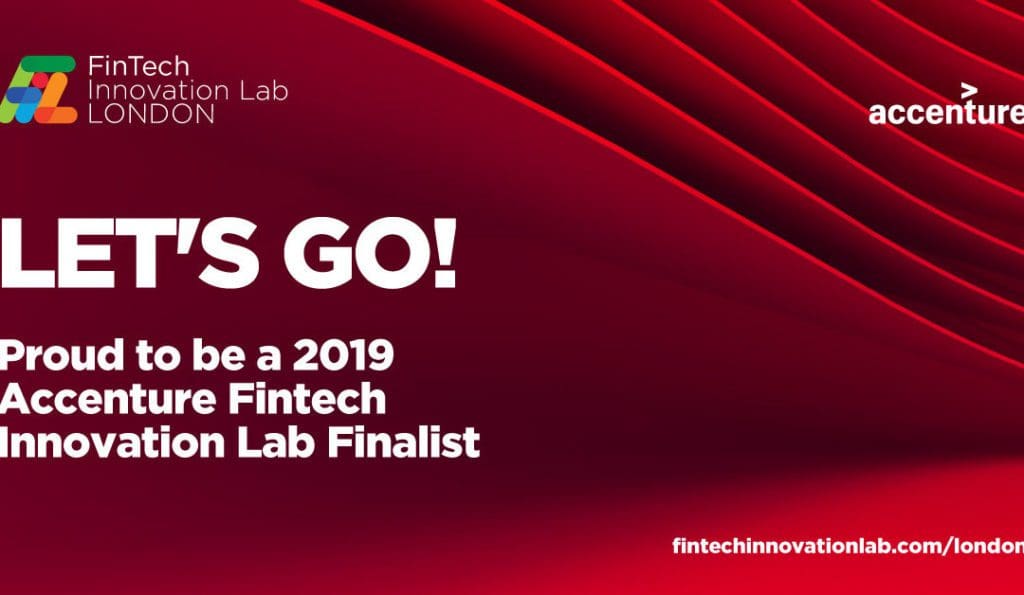 FinTech
Innovation Lab
LONDON

accenture

LET'S GO!

Proud to be a 2019 Accenture Fintech Innovation Lab Finalist

fintechinnovationlab.com/london